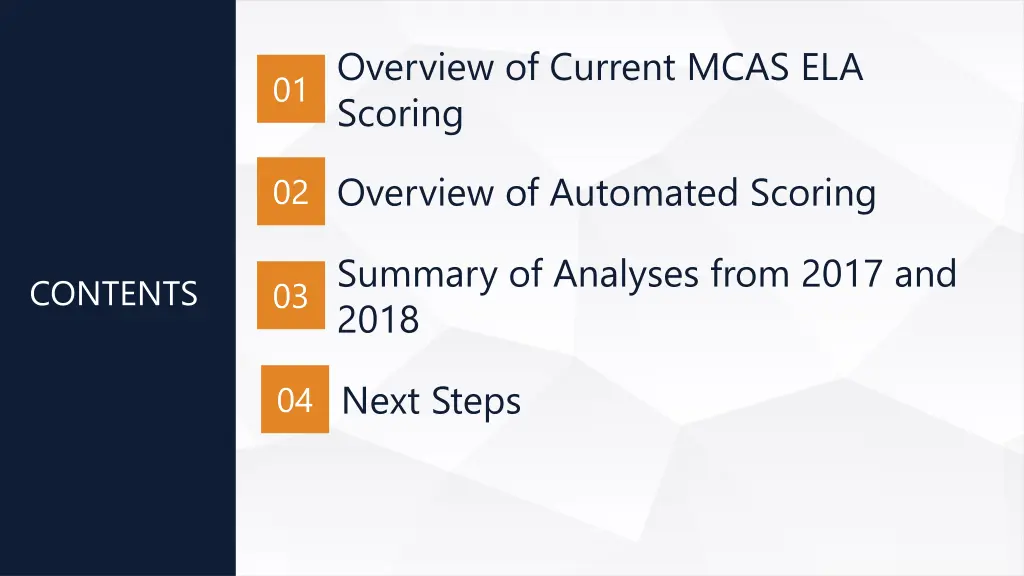 CONTENTS

01 Overview of Current MCAS ELA Scoring

02 Overview of Automated Scoring

03 Summary of Analyses from 2017 and 2018

04 Next Steps